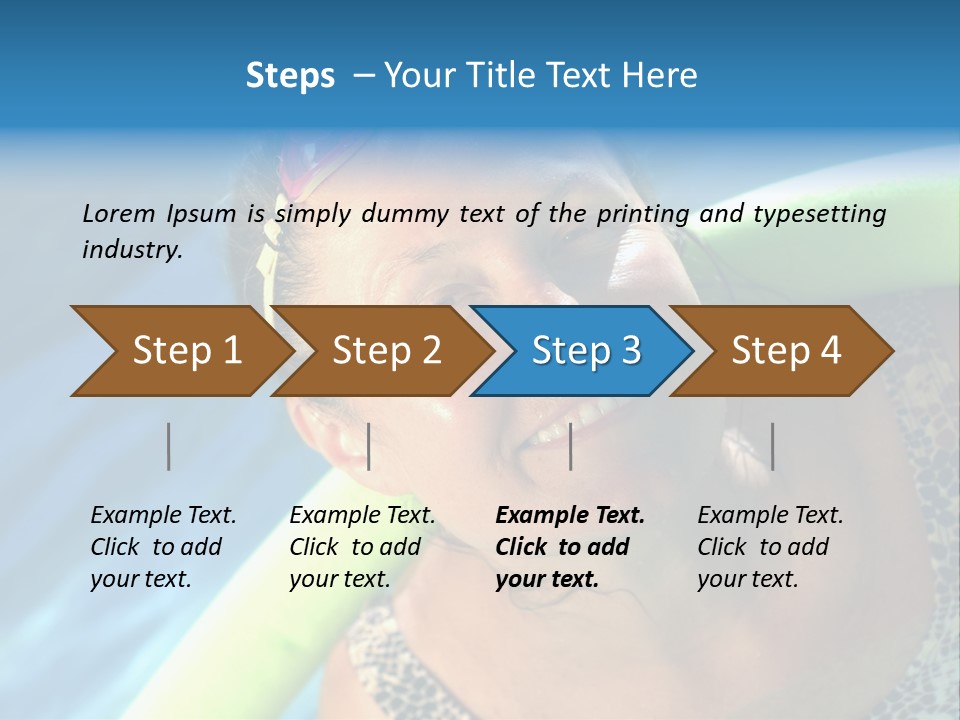 Steps – Your Title Text Here

Lorem Ipsum is simply dummy text of the printing and typesetting industry.

Step 1

Step 2

Step 3

Step 4

Example Text. Click to add your text.

Example Text. Click to add your text.

Example Text. Click to add your text.

Example Text. Click to add your text.